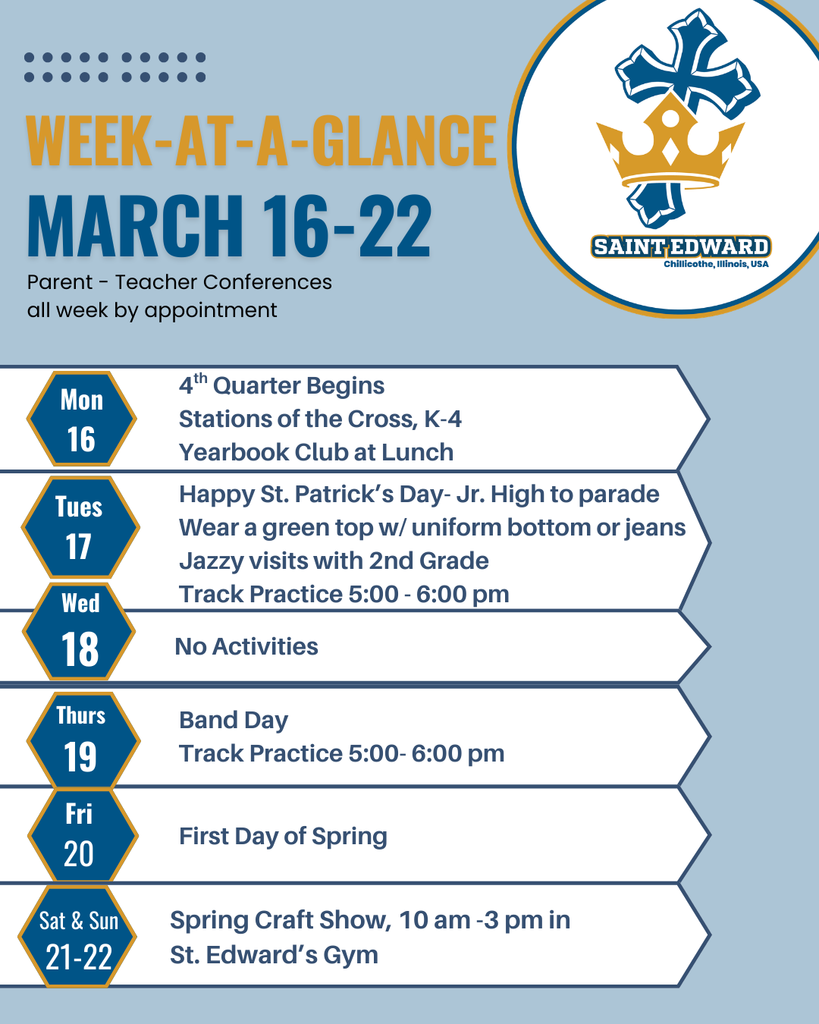 WEEK-AT-A-GLANCE
MARCH 16-22
Parent - Teacher Conferences all week by appointment

SAINT EDWARD
Chillicothe, Illinois, USA

Mon
16
4$^{th}$ Quarter Begins
Stations of the Cross, K-4
Yearbook Club at Lunch

Tues
17
Happy St. Patrick's Day- Jr. High to parade
Wear a green top w/ uniform bottom or jeans
Jazzy visits with 2nd Grade
Track Practice 5:00 - 6:00 pm

Wed
18
No Activities

Thurs
19
Band Day
Track Practice 5:00- 6:00 pm

Fri
20
First Day of Spring

Sat & Sun
21-22
Spring Craft Show, 10 am -3 pm in St. Edward's Gym